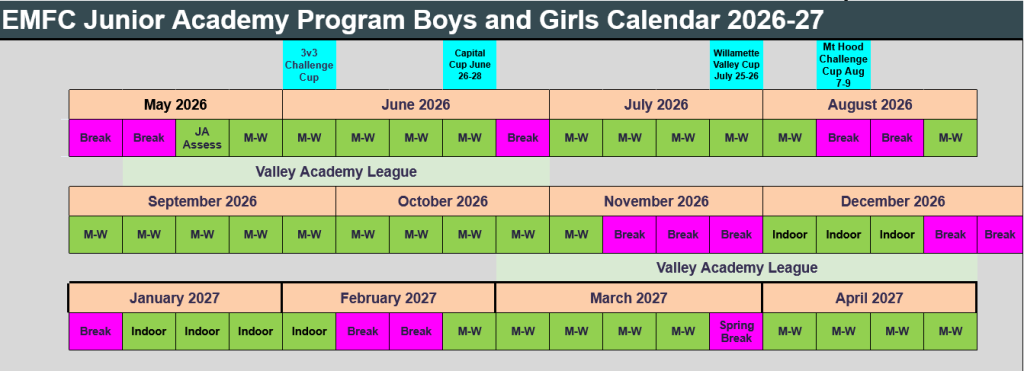 EMFC Junior Academy Program Boys and Girls Calendar 2026-27

3v3 Challenge Cup

Capital Cup June 26-28

Willamette Valley Cup July 25-26

Mt Hood Challenge Cup Aug 7-9

| May 2026 | | | | June 2026 | | | | | July 2026 | | | | August 2026 | | | |
|---|---|---|---|---|---|---|---|---|---|---|---|---|---|---|---|---|
| Break | Break | JA Assess | M-W | M-W | M-W | M-W | M-W | Break | M-W | M-W | M-W | M-W | M-W | Break | Break | M-W |

Valley Academy League

| September 2026 | | | | | October 2026 | | | | November 2026 | | | | December 2026 | | | | |
|---|---|---|---|---|---|---|---|---|---|---|---|---|---|---|---|---|---|
| M-W | M-W | M-W | M-W | M-W | M-W | M-W | M-W | M-W | M-W | Break | Break | Break | Indoor | Indoor | Indoor | Break | Break |

Valley Academy League

| January 2027 | | | | February 2027 | | | | March 2027 | | | | | April 2027 | | | |
|---|---|---|---|---|---|---|---|---|---|---|---|---|---|---|---|---|
| Break | Indoor | Indoor | Indoor | Indoor | Break | Break | M-W | M-W | M-W | M-W | M-W | Spring Break | M-W | M-W | M-W | M-W |